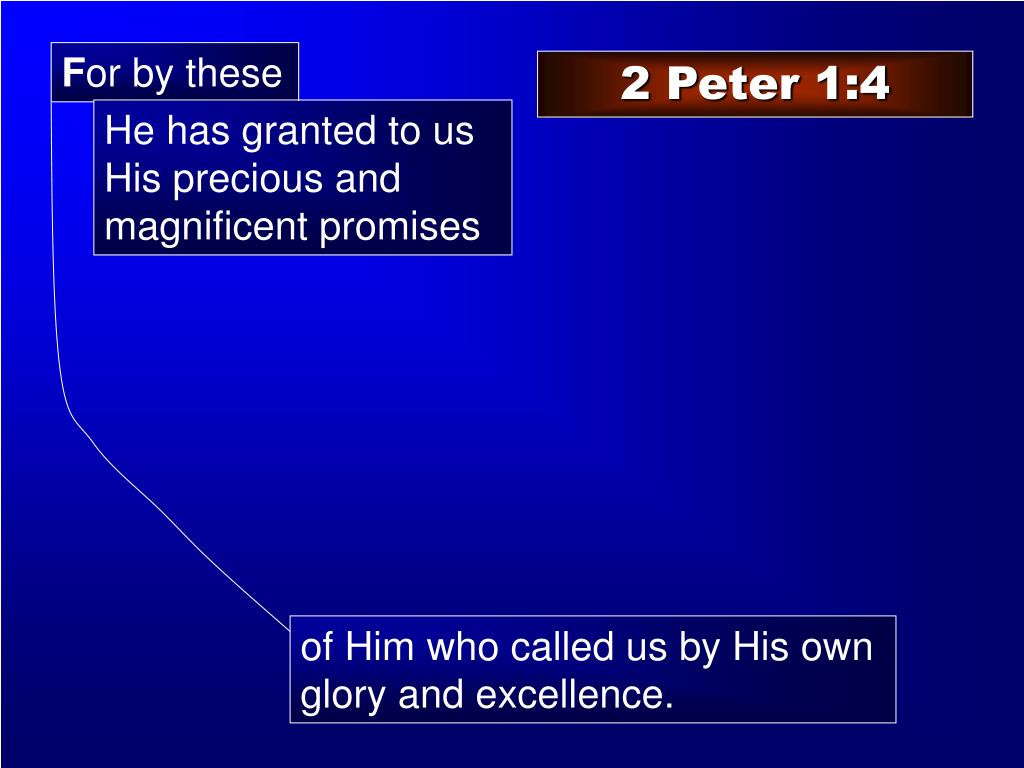 For by these

2 Peter 1:4

He has granted to us His precious and magnificent promises

of Him who called us by His own glory and excellence.